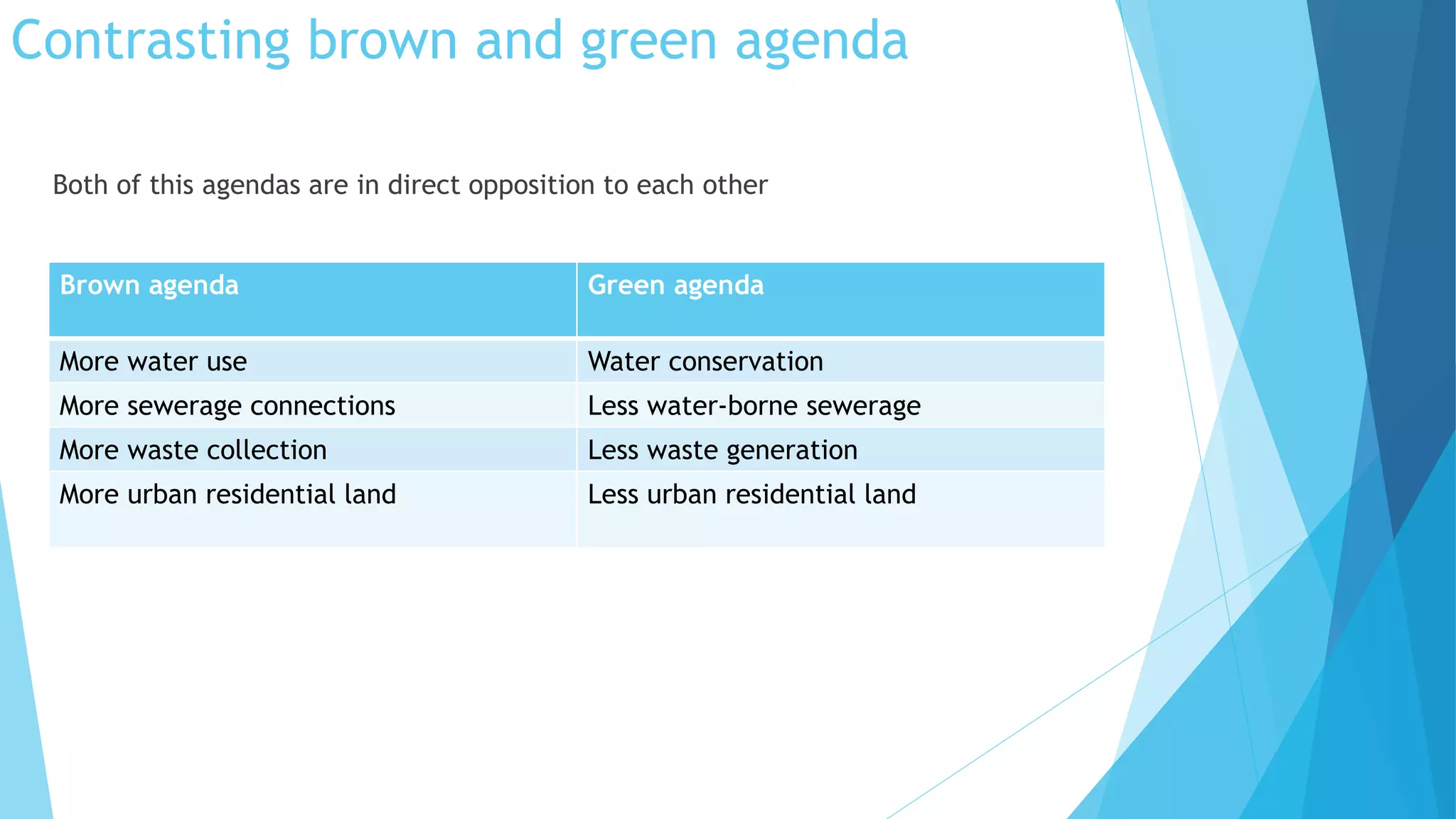 Contrasting brown and green agenda

Both of this agendas are in direct opposition to each other

| Brown agenda | Green agenda |
|---|---|
| More water use | Water conservation |
| More sewerage connections | Less water-borne sewerage |
| More waste collection | Less waste generation |
| More urban residential land | Less urban residential land |